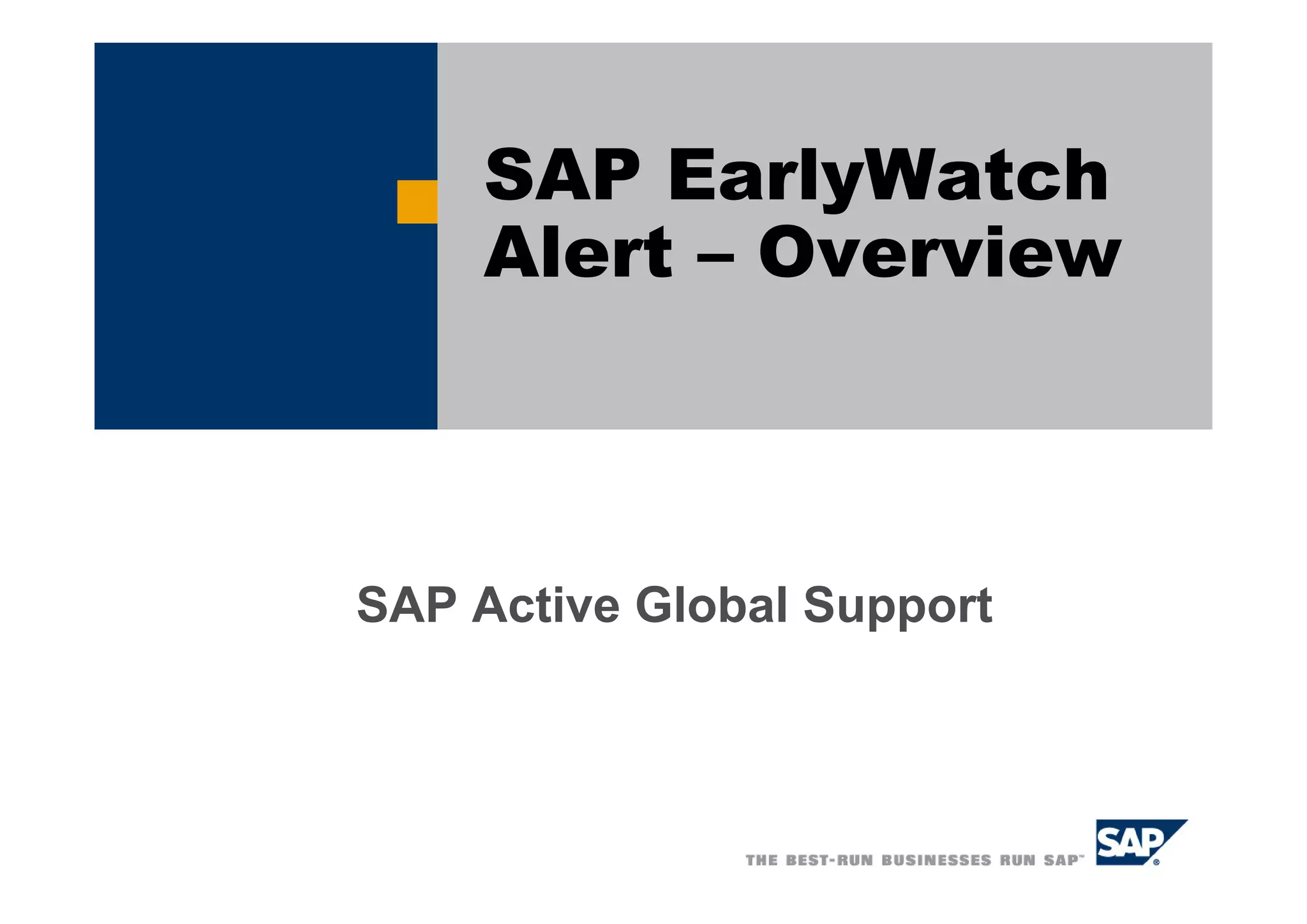 SAP EarlyWatch Alert – Overview

SAP Active Global Support

THE BEST-RUN BUSINESSES RUN SAP™

SAP®